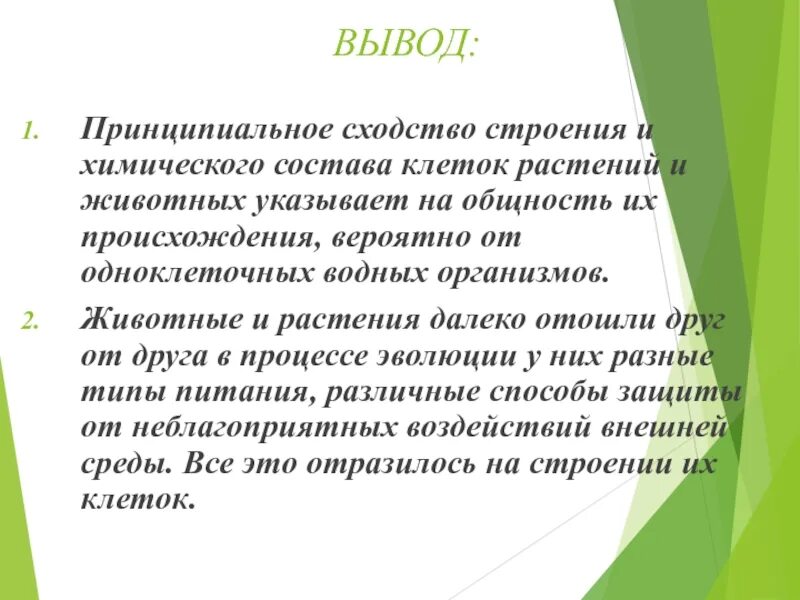 ВЫВОД:

1. Принципиальное сходство строения и химического состава клеток растений и животных указывает на общность их происхождения, вероятно от одноклеточных водных организмов.

2. Животные и растения далеко отошли друг от друга в процессе эволюции у них разные типы питания, различные способы защиты от неблагоприятных воздействий внешней среды. Все это отразилось на строении их клеток.